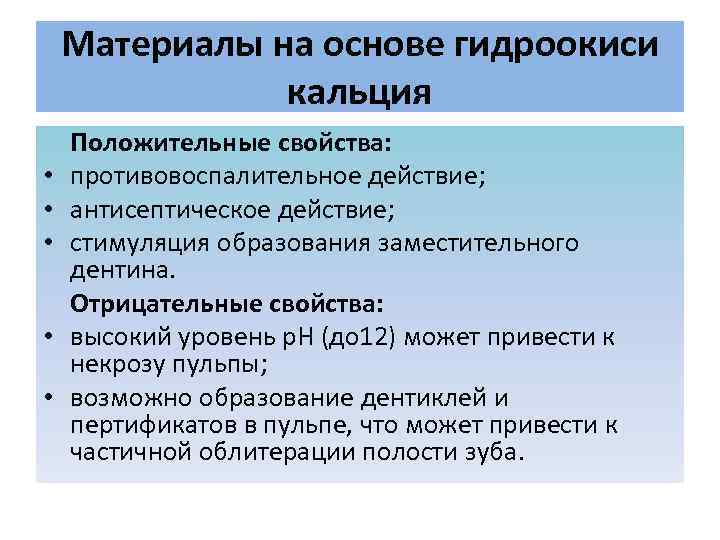 Материалы на основе гидроокиси кальция

Положительные свойства:
• противовоспалительное действие;
• антисептическое действие;
• стимуляция образования заместительного дентина.

Отрицательные свойства:
• высокий уровень рН (до12) может привести к некрозу пульпы;
• возможно образование дентиклей и пертификатов в пульпе, что может привести к частичной облитерации полости зуба.